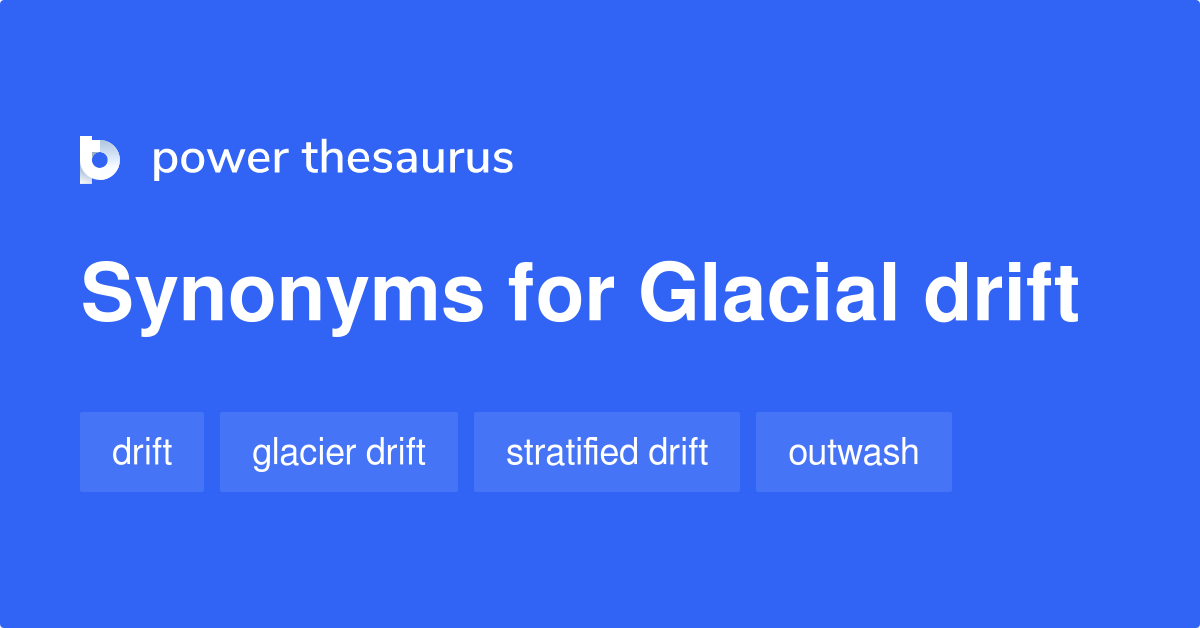 power thesaurus

Synonyms for Glacial drift

drift

glacier drift

stratified drift

outwash